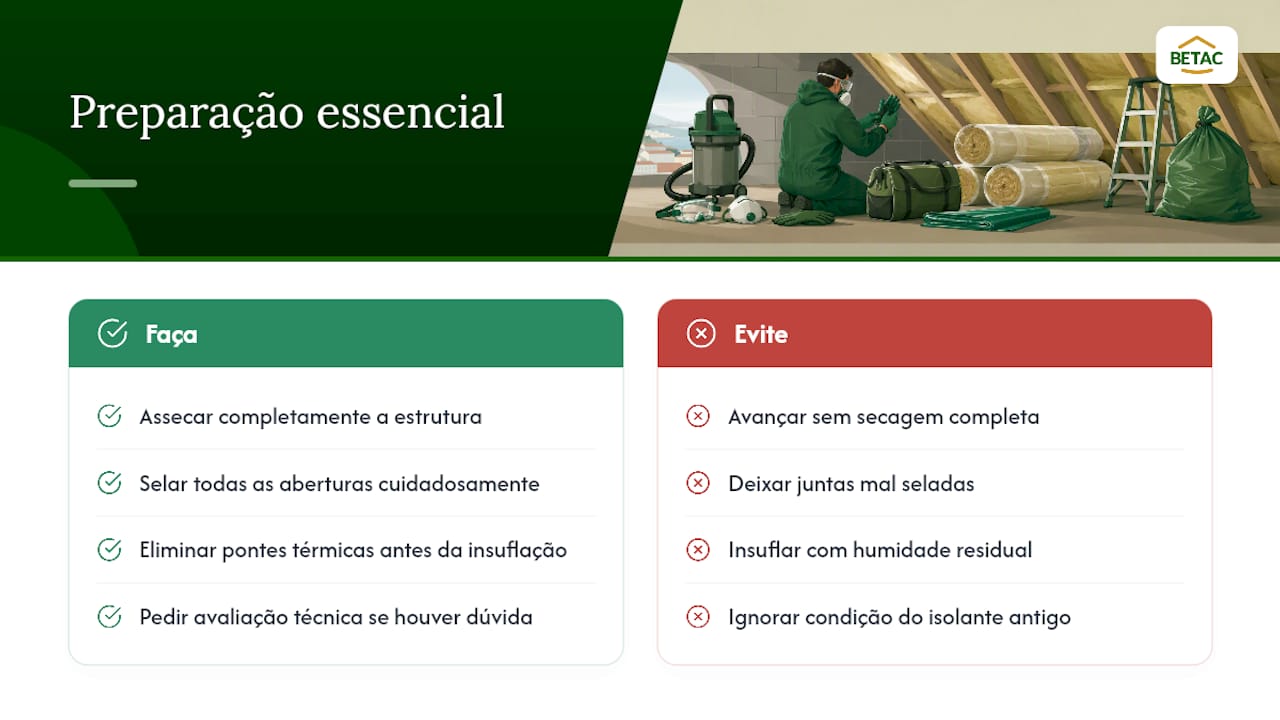 Preparação essencial

BETAC

Faça

Assecar completamente a estrutura

Selar todas as aberturas cuidadosamente

Eliminar pontes térmicas antes da insuflação

Pedir avaliação técnica se houver dúvida

Evite

Avançar sem secagem completa

Deixar juntas mal seladas

Insuflar com humidade residual

Ignorar condição do isolante antigo